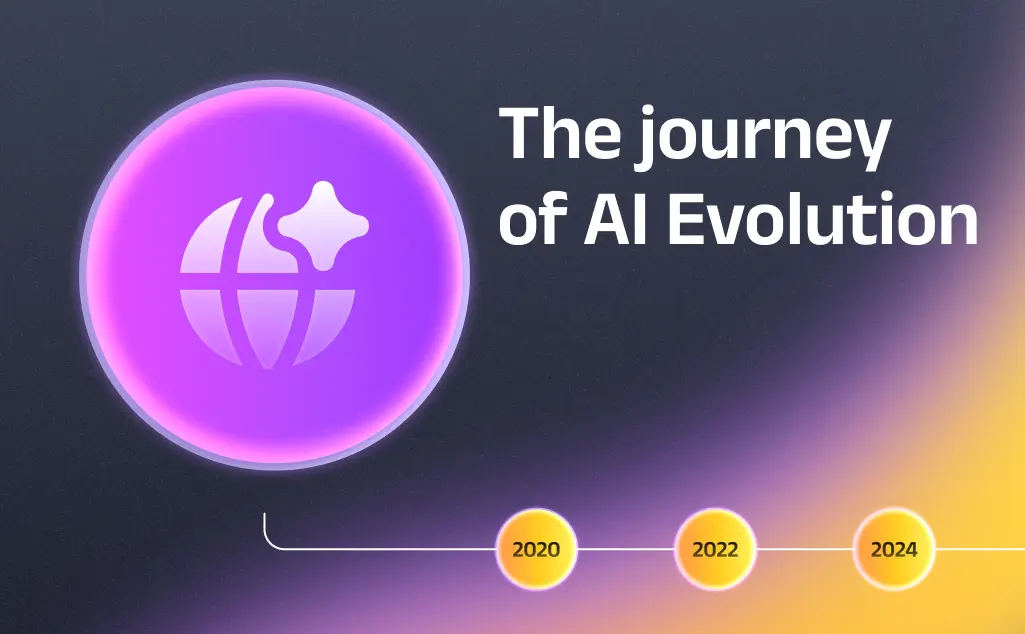 The journey of AI Evolution

2020

2022

2024